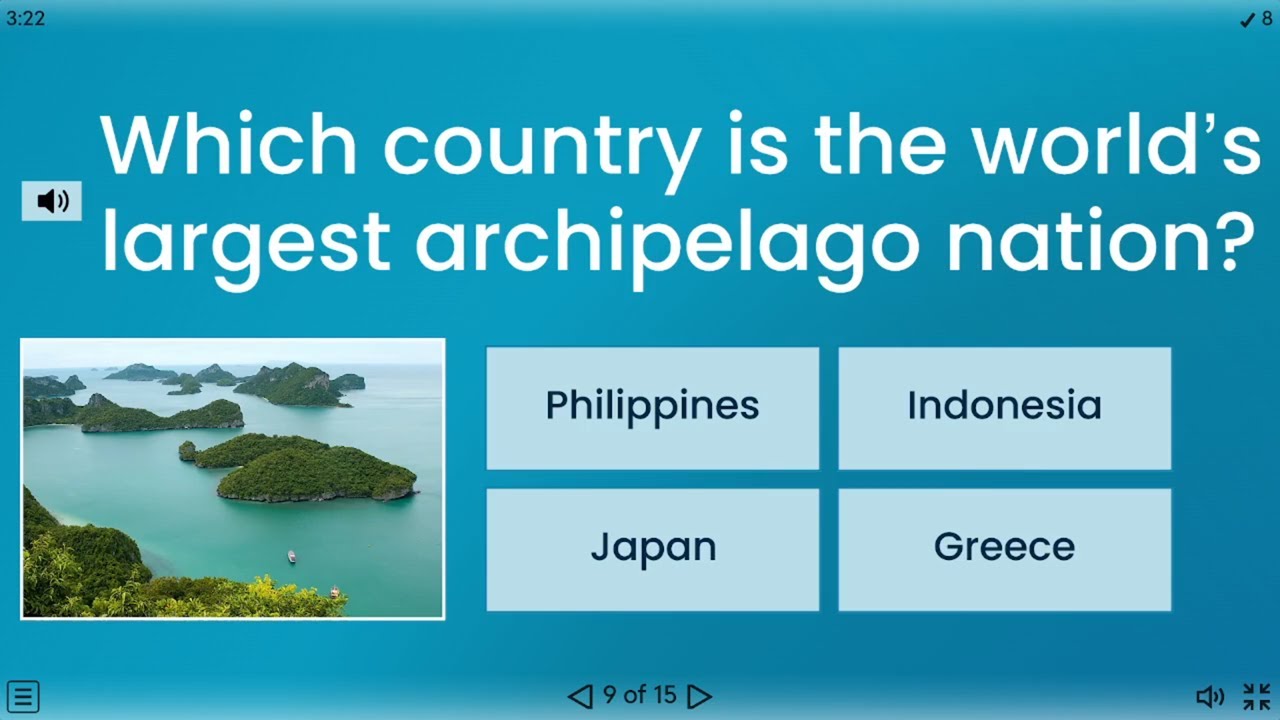 3:22

✓ 8

Which country is the world's largest archipelago nation?

Philippines

Indonesia

Japan

Greece

9 of 15